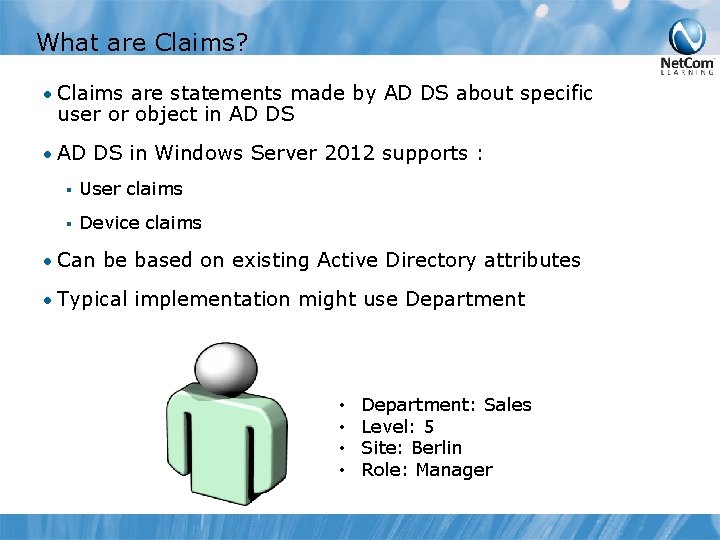 What are Claims?

NetCom LEARNING

• Claims are statements made by AD DS about specific user or object in AD DS

• AD DS in Windows Server 2012 supports :

▪ User claims

▪ Device claims

• Can be based on existing Active Directory attributes

• Typical implementation might use Department

• Department: Sales
• Level: 5
• Site: Berlin
• Role: Manager